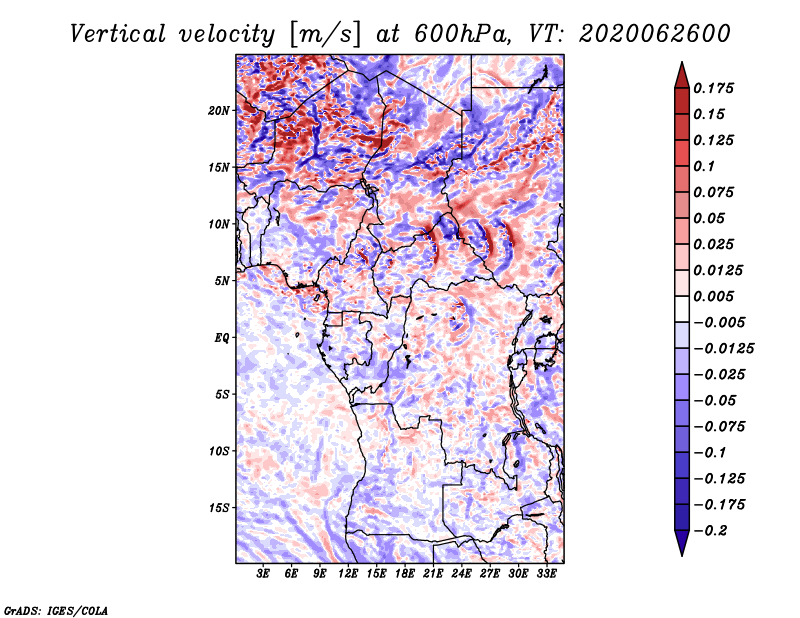 Vertical velocity [m/s] at 600hPa, VT: 2020062600

20N
15N
10N
5N
EQ
5S
10S
15S

3E 6E 9E 12E 15E 18E 21E 24E 27E 30E 33E

0.175
0.15
0.125
0.1
0.075
0.05
0.025
0.0125
0.005
−0.005
−0.0125
−0.025
−0.05
−0.075
−0.1
−0.125
−0.175
−0.2

GrADS: IGES/COLA